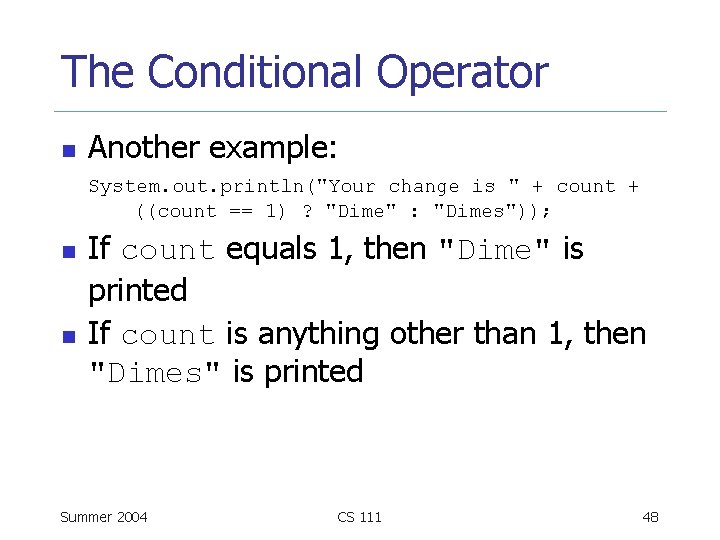 The Conditional Operator

Another example:

System.out.println("Your change is " + count +
    ((count == 1) ? "Dime" : "Dimes"));

If count equals 1, then "Dime" is printed

If count is anything other than 1, then "Dimes" is printed

Summer 2004

CS 111

48